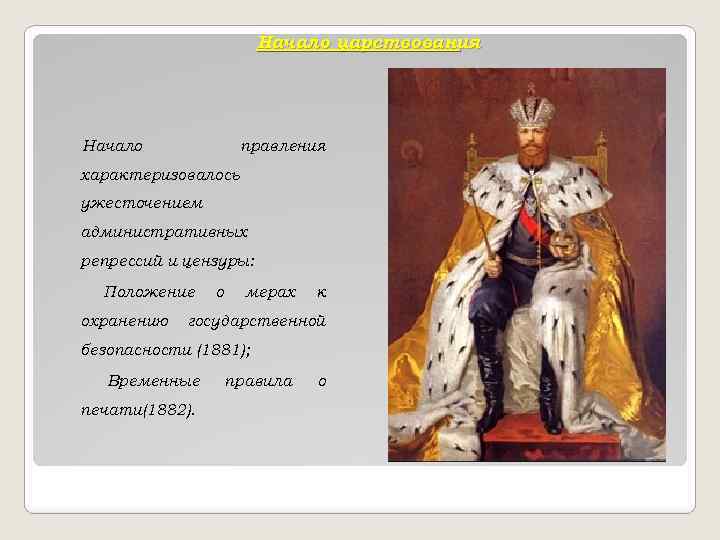 Начало царствования

Начало правления характеризовалось ужесточением административных репрессий и цензуры:

Положение о мерах к охранению государственной безопасности (1881);

Временные правила о печати(1882).